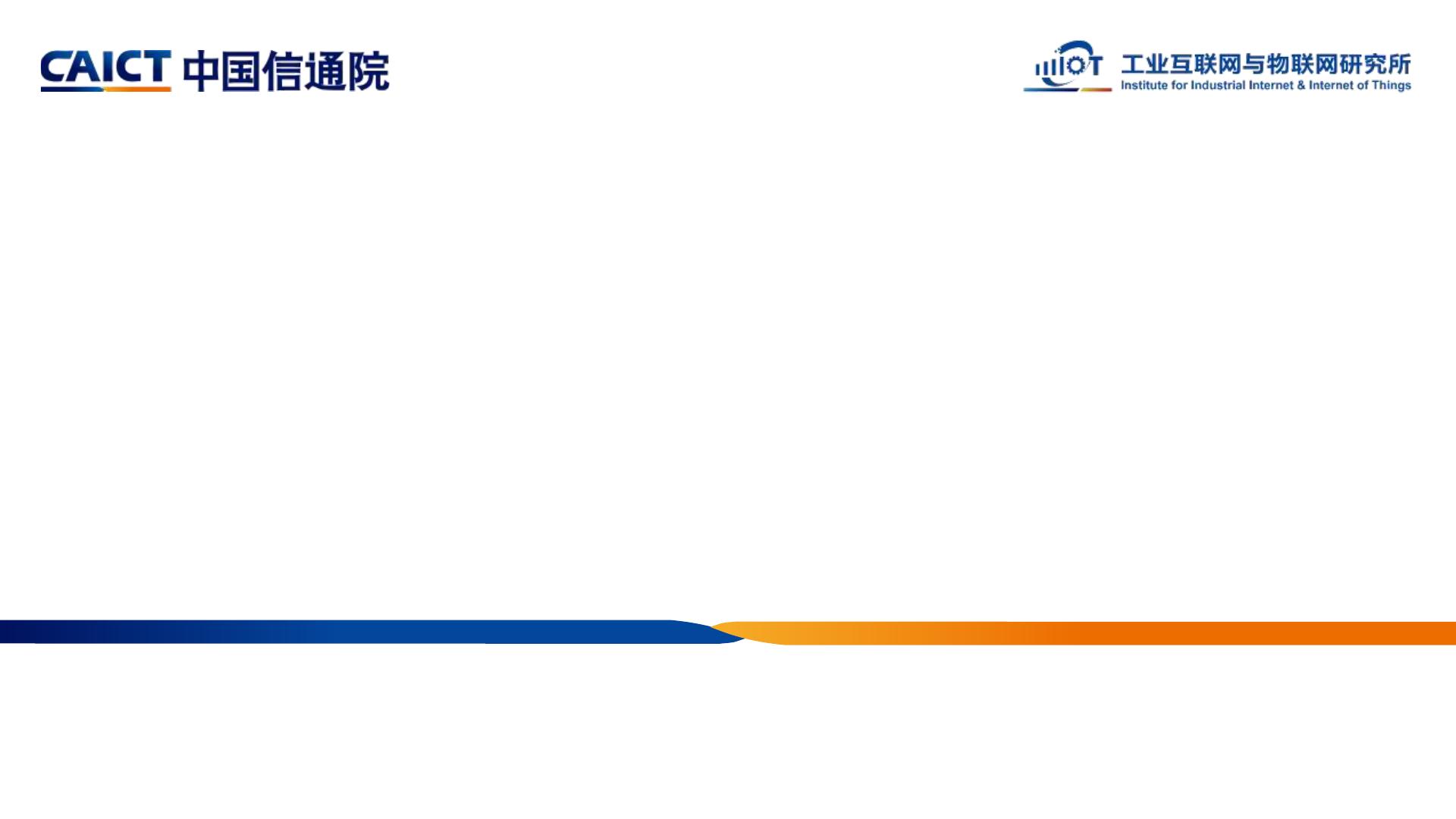 CAICT 中国信通院

IIIOT 工业互联网与物联网研究所
Institute for Industrial Internet & Internet of Things